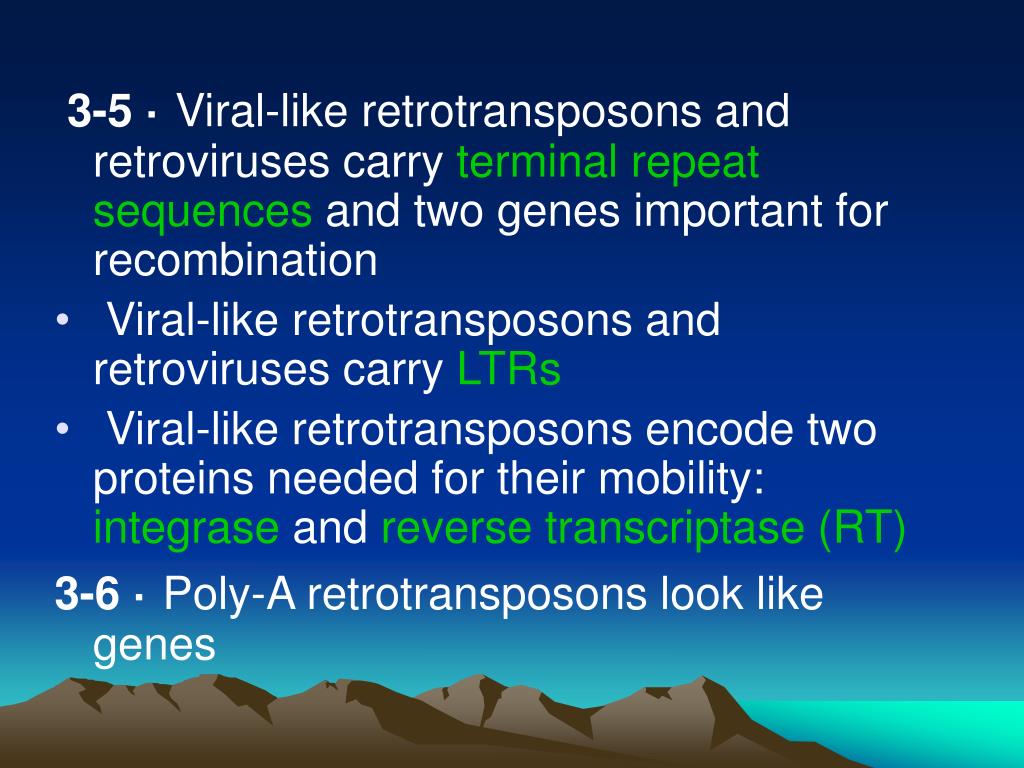 3-5 · Viral-like retrotransposons and retroviruses carry terminal repeat sequences and two genes important for recombination

• Viral-like retrotransposons and retroviruses carry LTRs

• Viral-like retrotransposons encode two proteins needed for their mobility: integrase and reverse transcriptase (RT)

3-6 · Poly-A retrotransposons look like genes